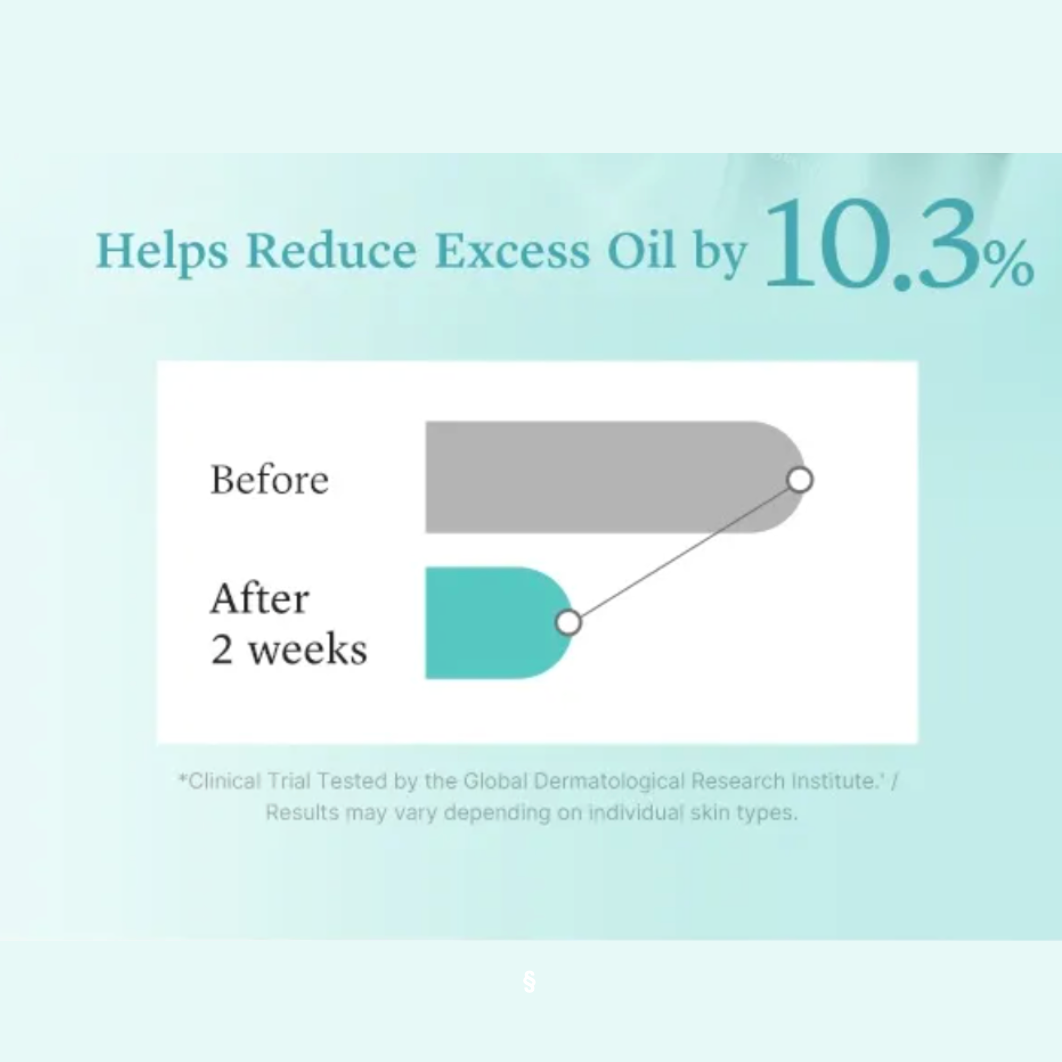 Helps Reduce Excess Oil by 10.3%

Before

After 2 weeks

*Clinical Trial Tested by the Global Dermatological Research Institute.' / Results may vary depending on individual skin types.

§